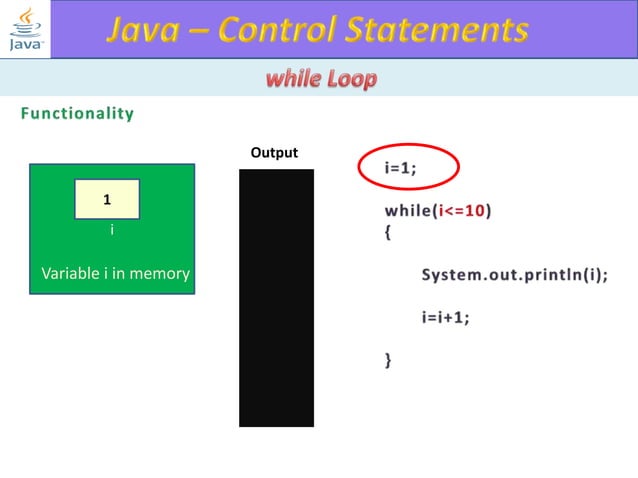 Java

Java – Control Statements

while Loop

Functionality

1

i

Variable i in memory

Output

i=1;

while(i<=10)
{

System.out.println(i);

i=i+1;

}